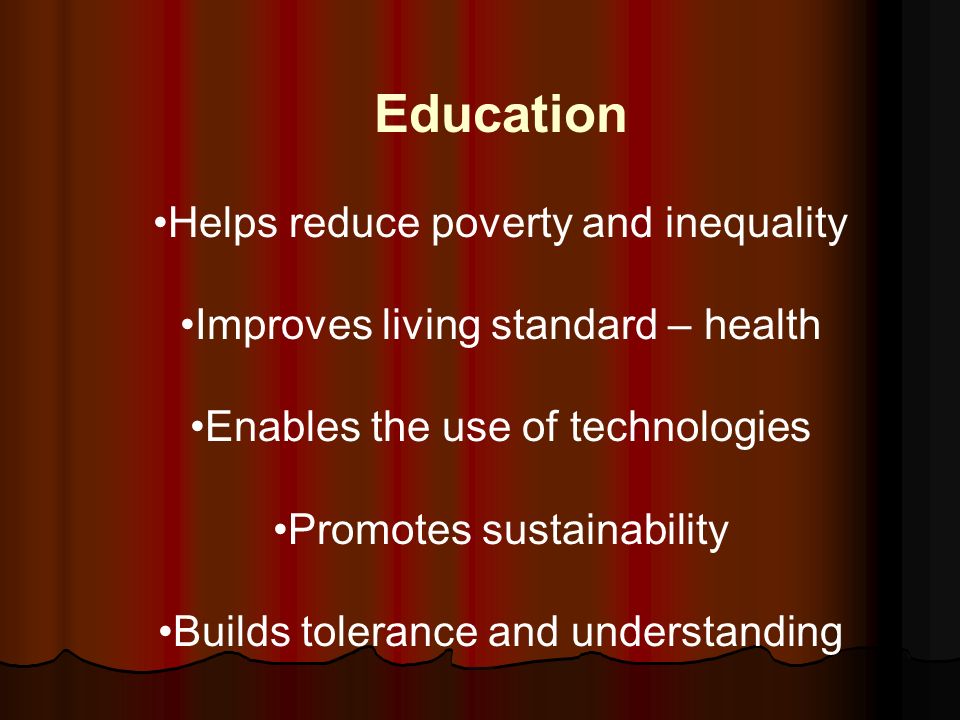 Education

•Helps reduce poverty and inequality

•Improves living standard – health

•Enables the use of technologies

•Promotes sustainability

•Builds tolerance and understanding